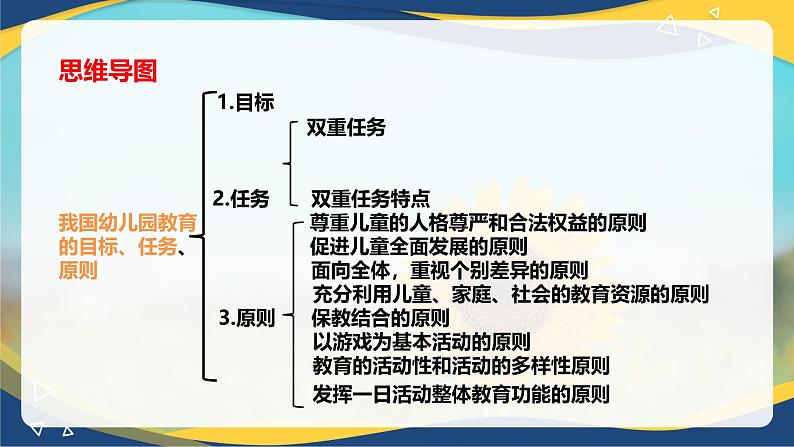 思维导图

我国幼儿园教育的目标、任务、原则

1.目标

2.任务

双重任务

双重任务特点

3.原则

尊重儿童的人格尊严和合法权益的原则
促进儿童全面发展的原则
面向全体，重视个别差异的原则
充分利用儿童、家庭、社会的教育资源的原则
保教结合的原则
以游戏为基本活动的原则
教育的活动性和活动的多样性原则
发挥一日活动整体教育功能的原则